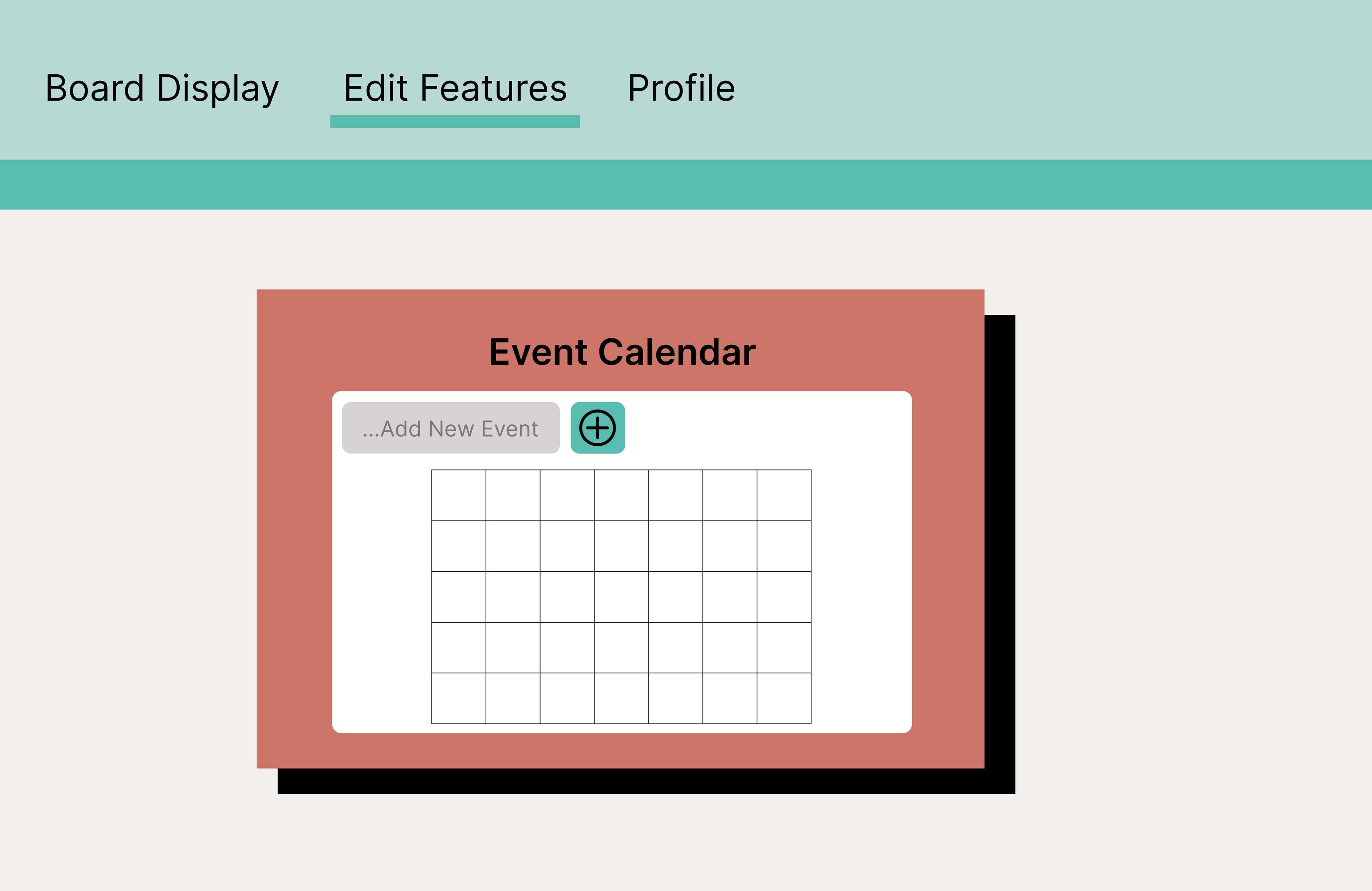 Board Display Edit Features Profile

Event Calendar

...Add New Event